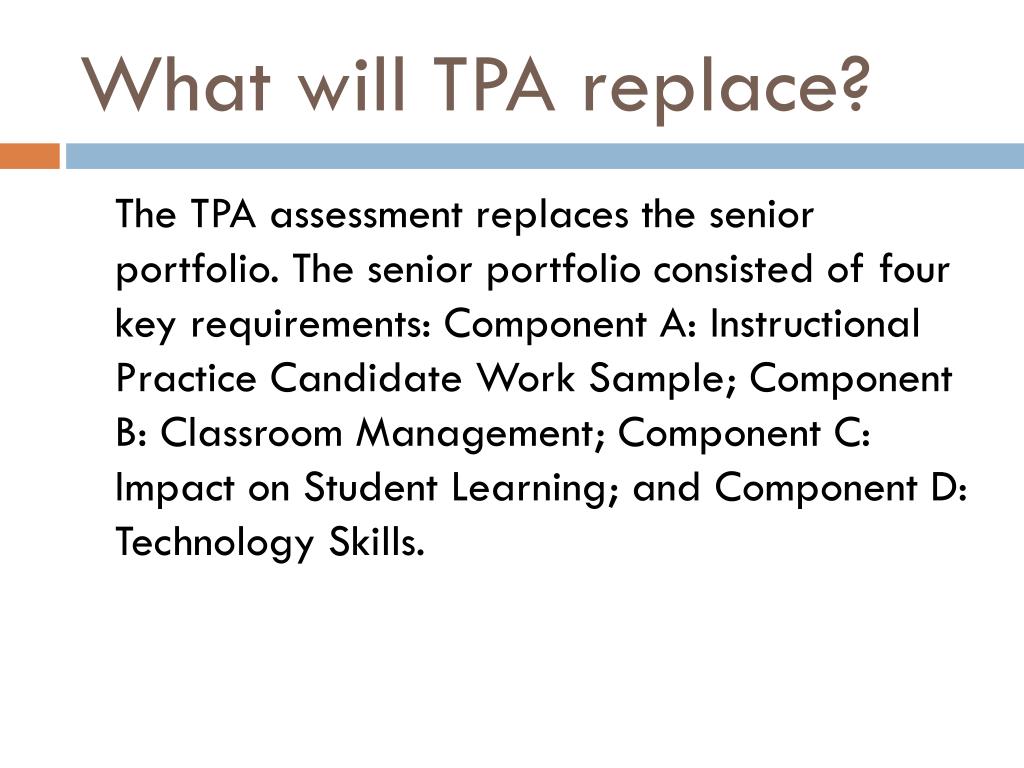 What will TPA replace?

The TPA assessment replaces the senior portfolio. The senior portfolio consisted of four key requirements: Component A: Instructional Practice Candidate Work Sample; Component B: Classroom Management; Component C: Impact on Student Learning; and Component D: Technology Skills.